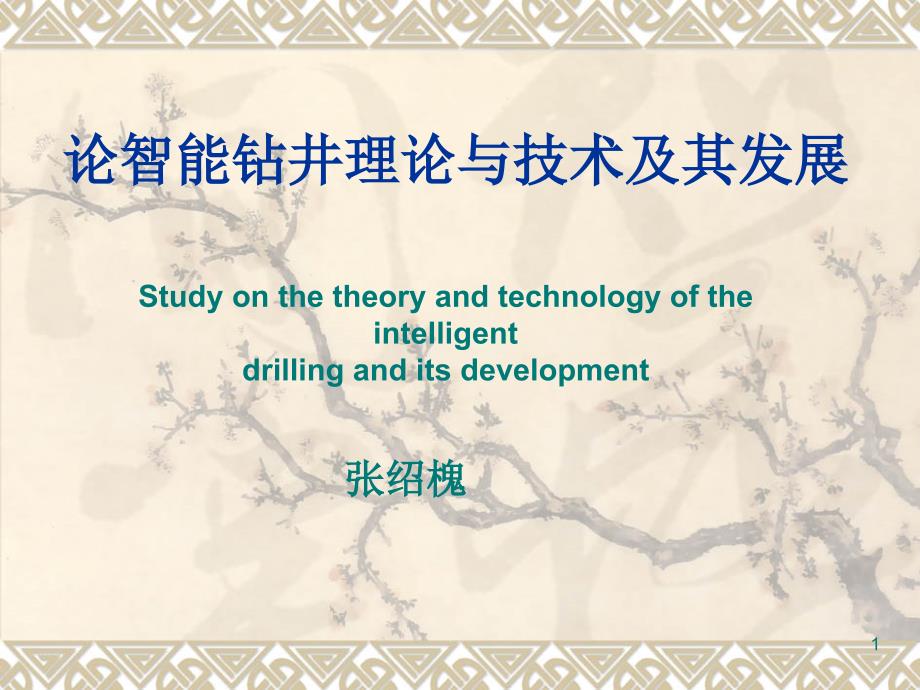 论智能钻井理论与技术及其发展

Study on the theory and technology of the intelligent drilling and its development

张绍槐

1